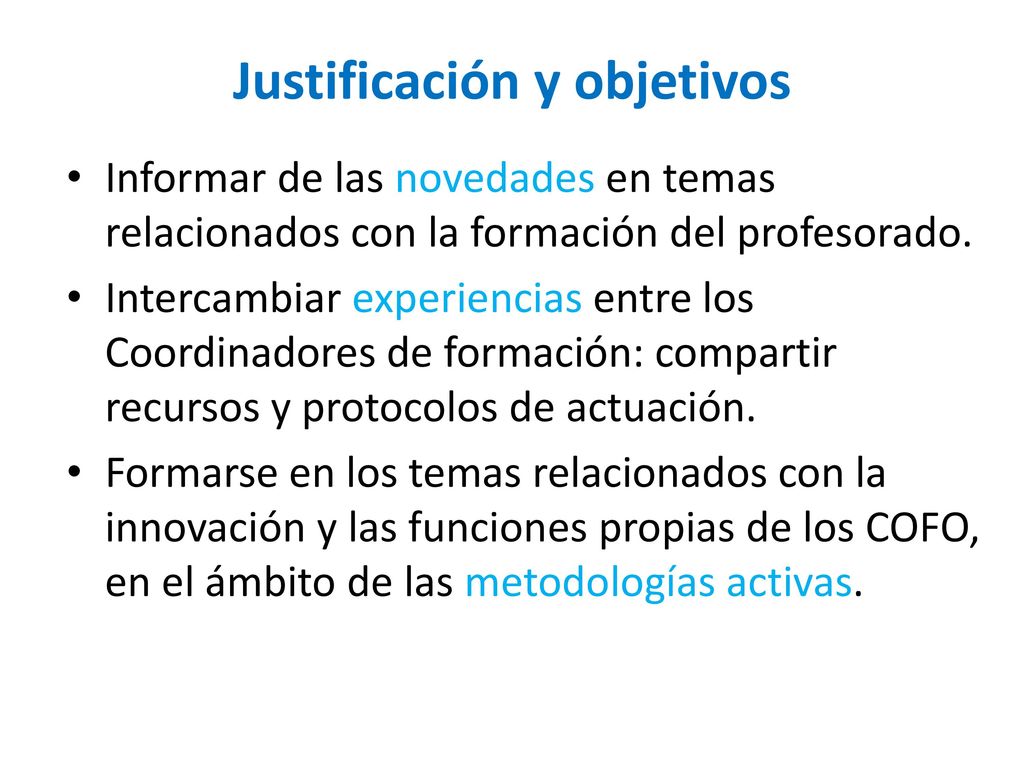 Justificación y objetivos

• Informar de las novedades en temas relacionados con la formación del profesorado.

• Intercambiar experiencias entre los Coordinadores de formación: compartir recursos y protocolos de actuación.

• Formarse en los temas relacionados con la innovación y las funciones propias de los COFO, en el ámbito de las metodologías activas.